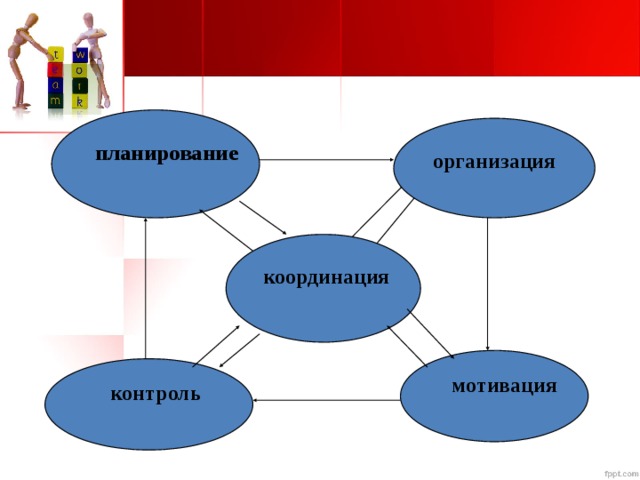 t
e
a
m

w
o
r
k

планирование

организация

координация

контроль

мотивация

fppt.com